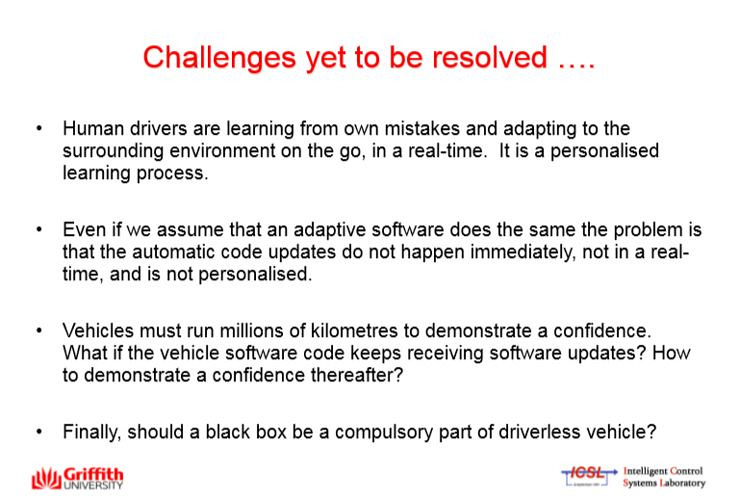 Challenges yet to be resolved ….

• Human drivers are learning from own mistakes and adapting to the surrounding environment on the go, in a real-time. It is a personalised learning process.

• Even if we assume that an adaptive software does the same the problem is that the automatic code updates do not happen immediately, not in a real-time, and is not personalised.

• Vehicles must run millions of kilometres to demonstrate a confidence. What if the vehicle software code keeps receiving software updates? How to demonstrate a confidence thereafter?

• Finally, should a black box be a compulsory part of driverless vehicle?

Griffith UNIVERSITY

ICSL Intelligent Control Systems Laboratory